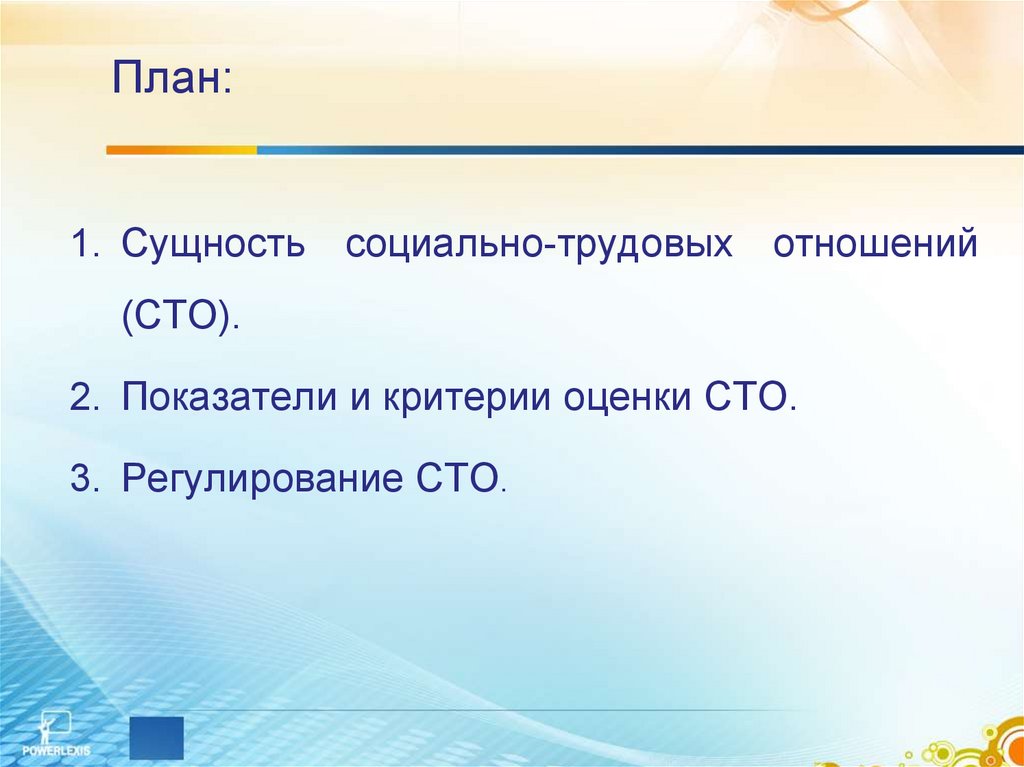 План:

1. Сущность социально-трудовых отношений (СТО).

2. Показатели и критерии оценки СТО.

3. Регулирование СТО.

POWERLEXIS